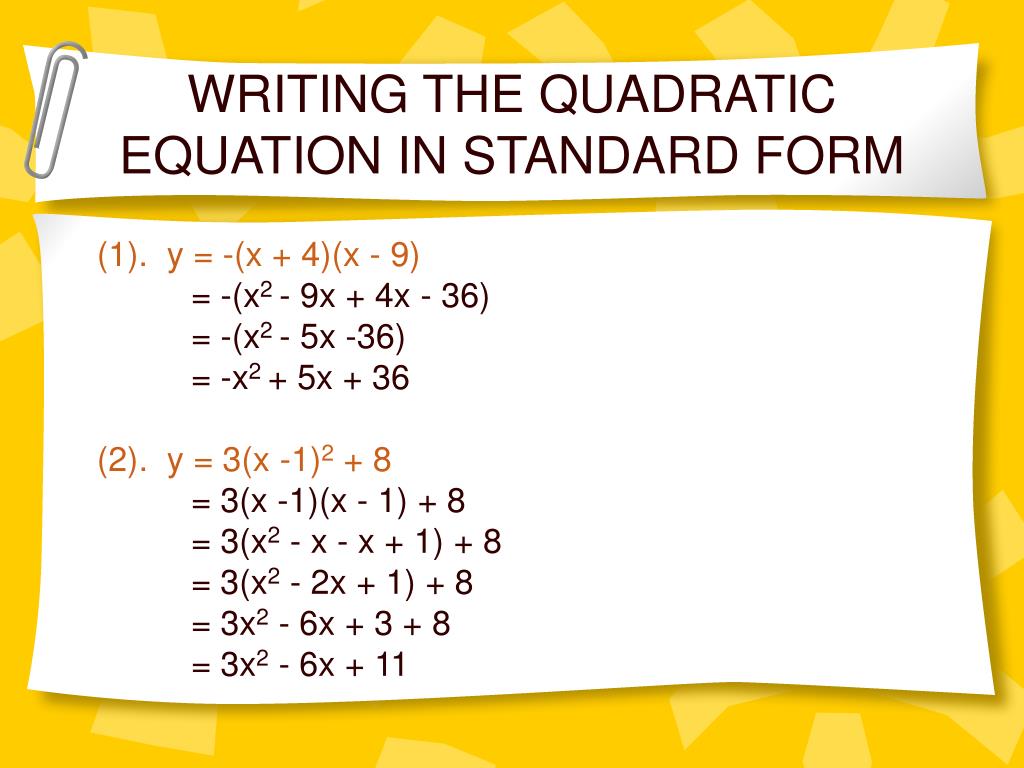 WRITING THE QUADRATIC EQUATION IN STANDARD FORM

(1). $y = -(x + 4)(x - 9)$
$= -(x^2 - 9x + 4x - 36)$
$= -(x^2 - 5x -36)$
$= -x^2 + 5x + 36$

(2). $y = 3(x -1)^2 + 8$
$= 3(x -1)(x - 1) + 8$
$= 3(x^2 - x - x + 1) + 8$
$= 3(x^2 - 2x + 1) + 8$
$= 3x^2 - 6x + 3 + 8$
$= 3x^2 - 6x + 11$